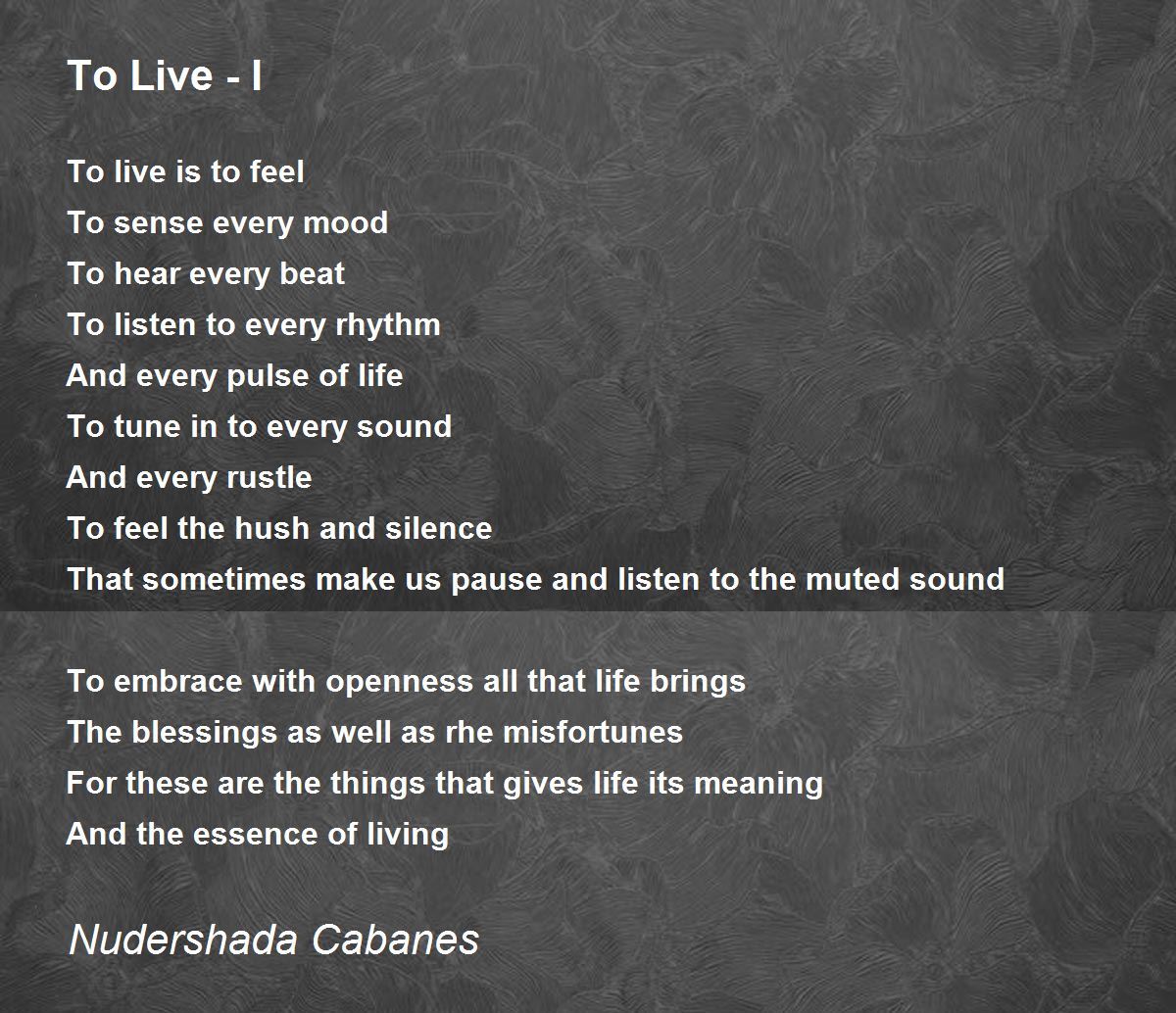 To Live - I

To live is to feel
To sense every mood
To hear every beat
To listen to every rhythm
And every pulse of life
To tune in to every sound
And every rustle
To feel the hush and silence
That sometimes make us pause and listen to the muted sound

To embrace with openness all that life brings
The blessings as well as rhe misfortunes
For these are the things that gives life its meaning
And the essence of living

Nudershada Cabanes